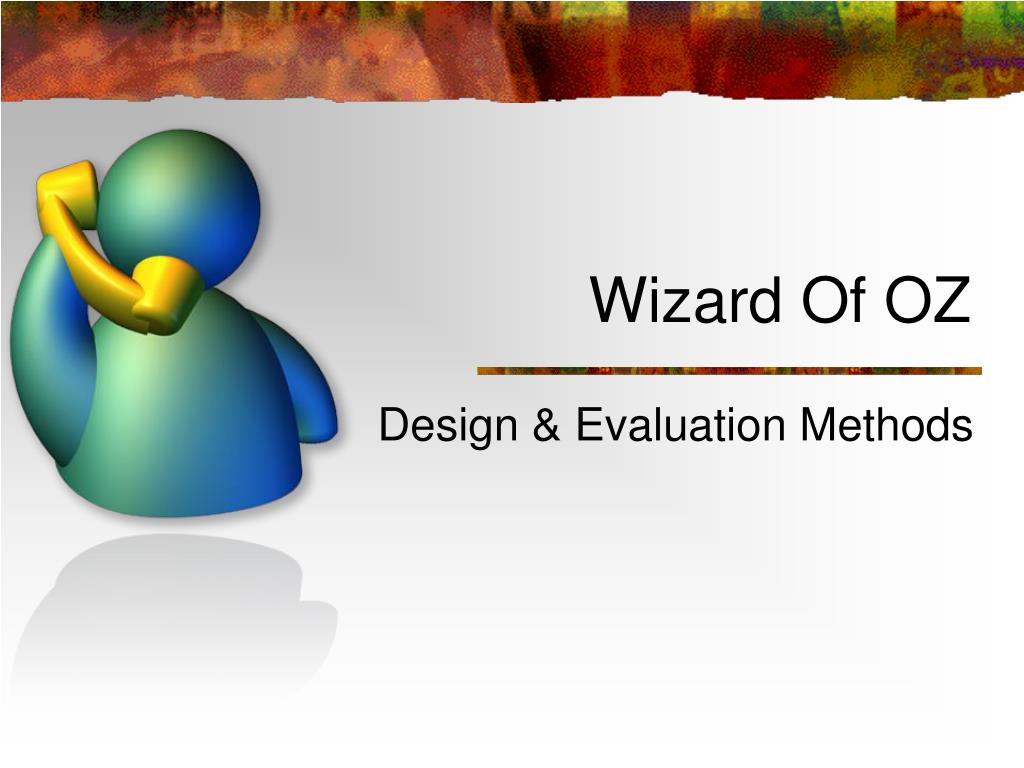 Wizard Of OZ

Design & Evaluation Methods